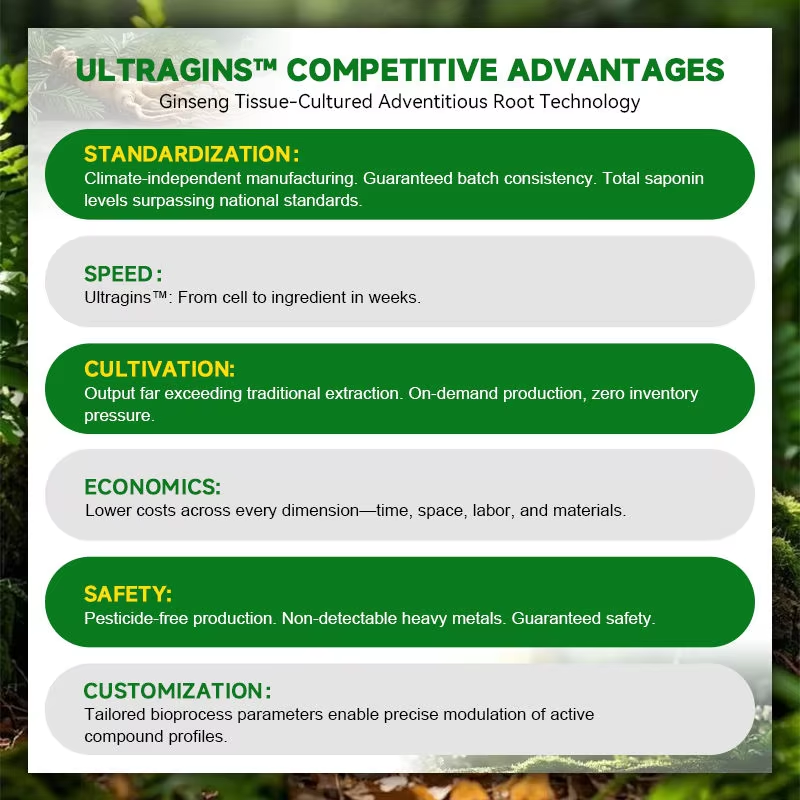 ULTRAGINS™ COMPETITIVE ADVANTAGES
Ginseng Tissue-Cultured Adventitious Root Technology

STANDARDIZATION:
Climate-independent manufacturing. Guaranteed batch consistency. Total saponin levels surpassing national standards.

SPEED:
Ultragins™: From cell to ingredient in weeks.

CULTIVATION:
Output far exceeding traditional extraction. On-demand production, zero inventory pressure.

ECONOMICS:
Lower costs across every dimension—time, space, labor, and materials.

SAFETY:
Pesticide-free production. Non-detectable heavy metals. Guaranteed safety.

CUSTOMIZATION:
Tailored bioprocess parameters enable precise modulation of active compound profiles.